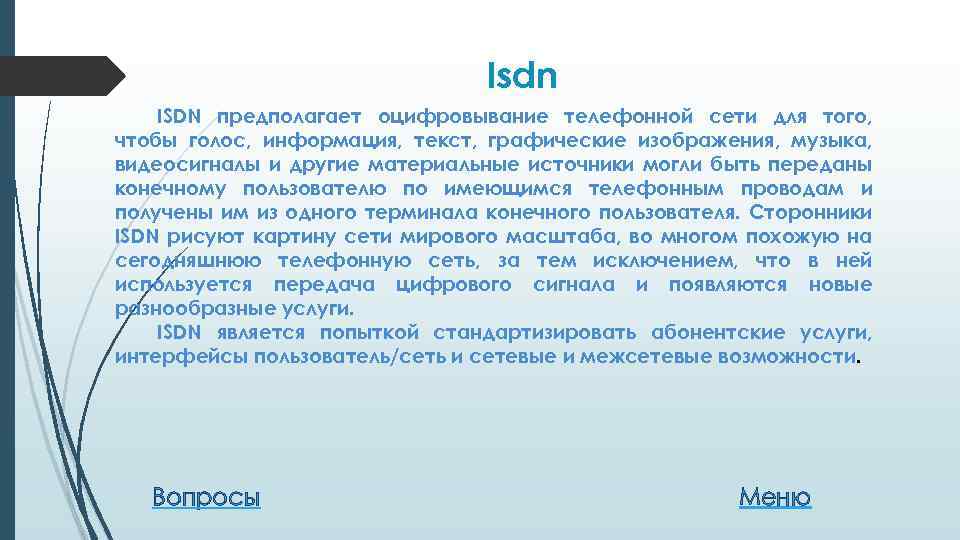 Isdn

ISDN предполагает оцифровывание телефонной сети для того, чтобы голос, информация, текст, графические изображения, музыка, видеосигналы и другие материальные источники могли быть переданы конечному пользователю по имеющимся телефонным проводам и получены им из одного терминала конечного пользователя. Сторонники ISDN рисуют картину сети мирового масштаба, во многом похожую на сегодняшнюю телефонную сеть, за тем исключением, что в ней используется передача цифрового сигнала и появляются новые разнообразные услуги.

ISDN является попыткой стандартизировать абонентские услуги, интерфейсы пользователь/сеть и сетевые и межсетевые возможности.

Вопросы

Меню